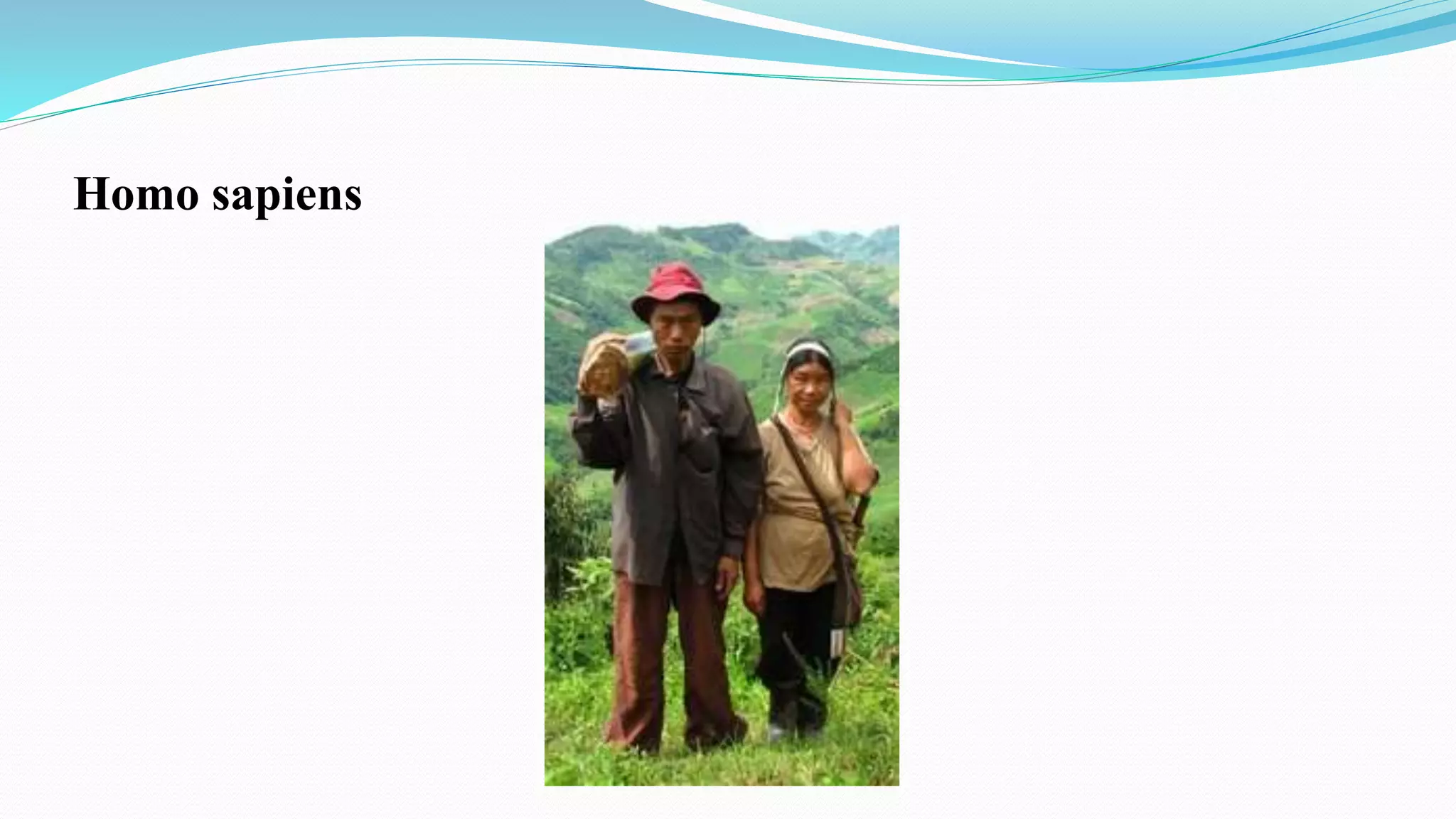 Homo sapiens